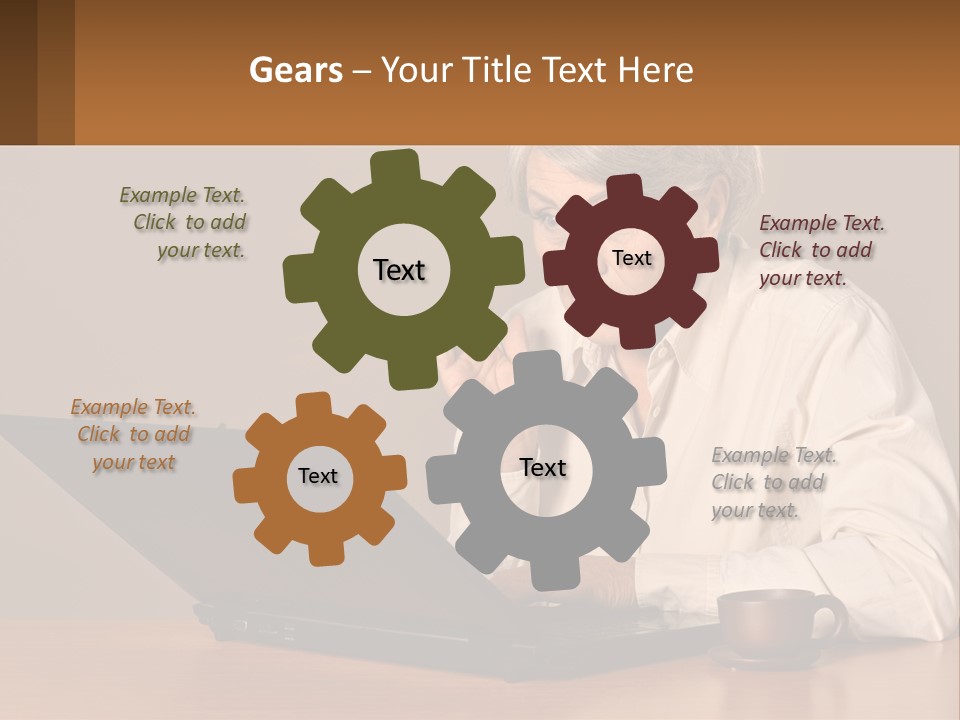 Gears – Your Title Text Here

Example Text. Click to add your text.

Text

Text

Example Text. Click to add your text.

Example Text. Click to add your text

Text

Text

Example Text. Click to add your text.